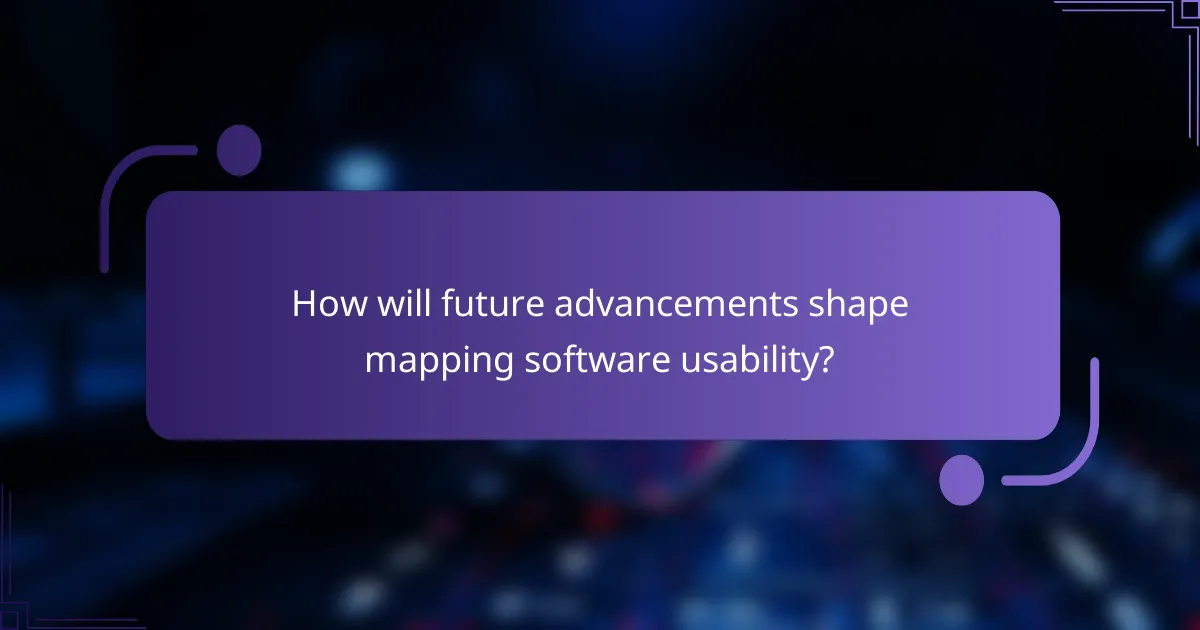 How will future advancements shape mapping software usability?